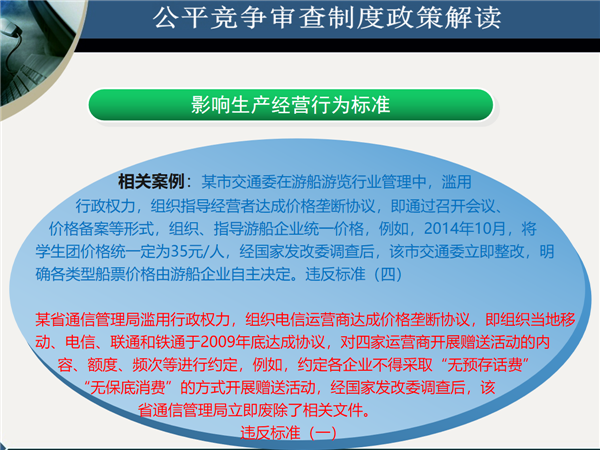 公平竞争审查制度政策解读

影响生产经营行为标准

相关案例：某市交通委在游船游览行业管理中，滥用行政权力，组织指导经营者达成价格垄断协议，即通过召开会议、价格备案等形式，组织、指导游船企业统一价格，例如，2014年10月，将学生团价格统一定为35元/人，经国家发改委调查后，该市交通委立即整改，明确各类型船票价格由游船企业自主决定。违反标准（四）

某省通信管理局滥用行政权力，组织电信运营商达成价格垄断协议，即组织当地移动、电信、联通和铁通于2009年底达成协议，对四家运营商开展赠送活动的内容、额度、频次等进行约定，例如，约定各企业不得采取“无预存话费”“无保底消费”的方式开展赠送活动，经国家发改委调查后，该省通信管理局立即废除了相关文件。
违反标准（一）